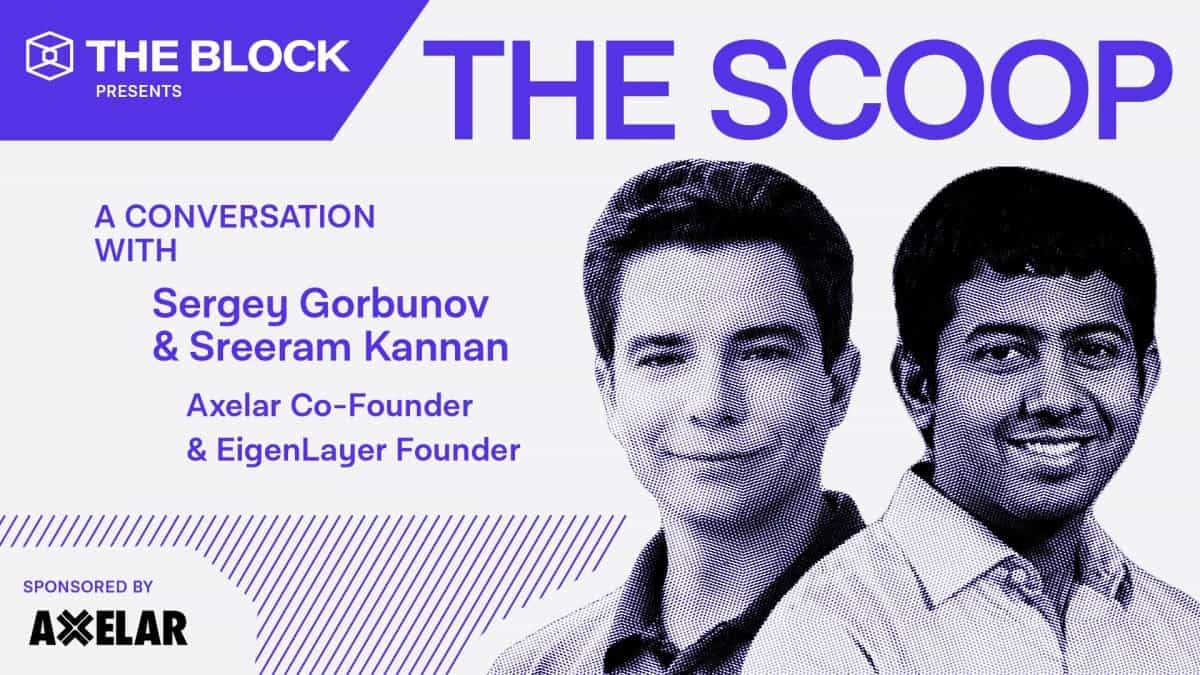 THE BLOCK
PRESENTS

THE SCOOP

A CONVERSATION WITH

Sergey Gorbunov & Sreeram Kannan

Axelar Co-Founder & EigenLayer Founder

SPONSORED BY

AXELAR